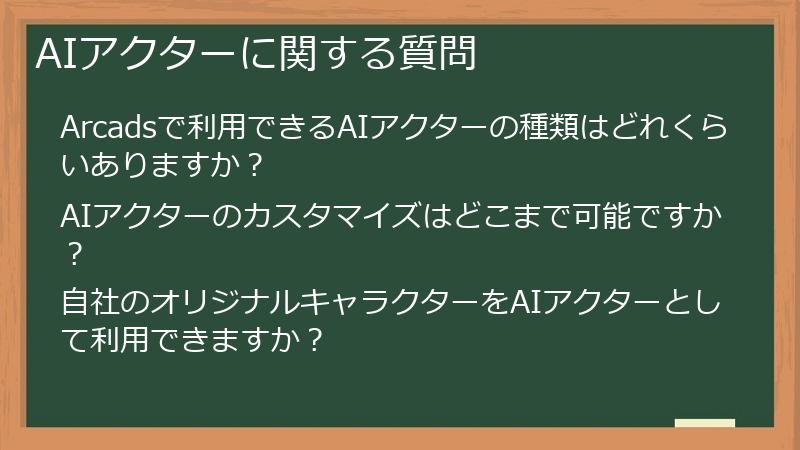 AIアクターに関する質問

Arcadsで利用できるAIアクターの種類はどれくらいありますか？

AIアクターのカスタマイズはどこまで可能ですか？

自社のオリジナルキャラクターをAIアクターとして利用できますか？